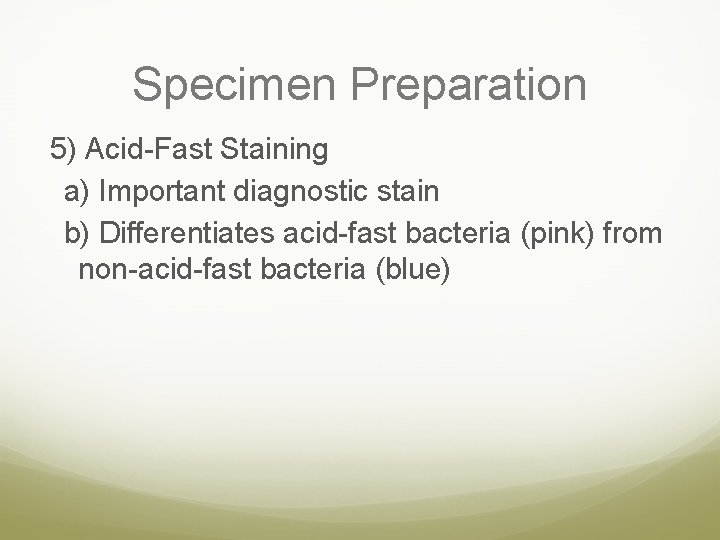 Specimen Preparation

5) Acid-Fast Staining
a) Important diagnostic stain
b) Differentiates acid-fast bacteria (pink) from non-acid-fast bacteria (blue)